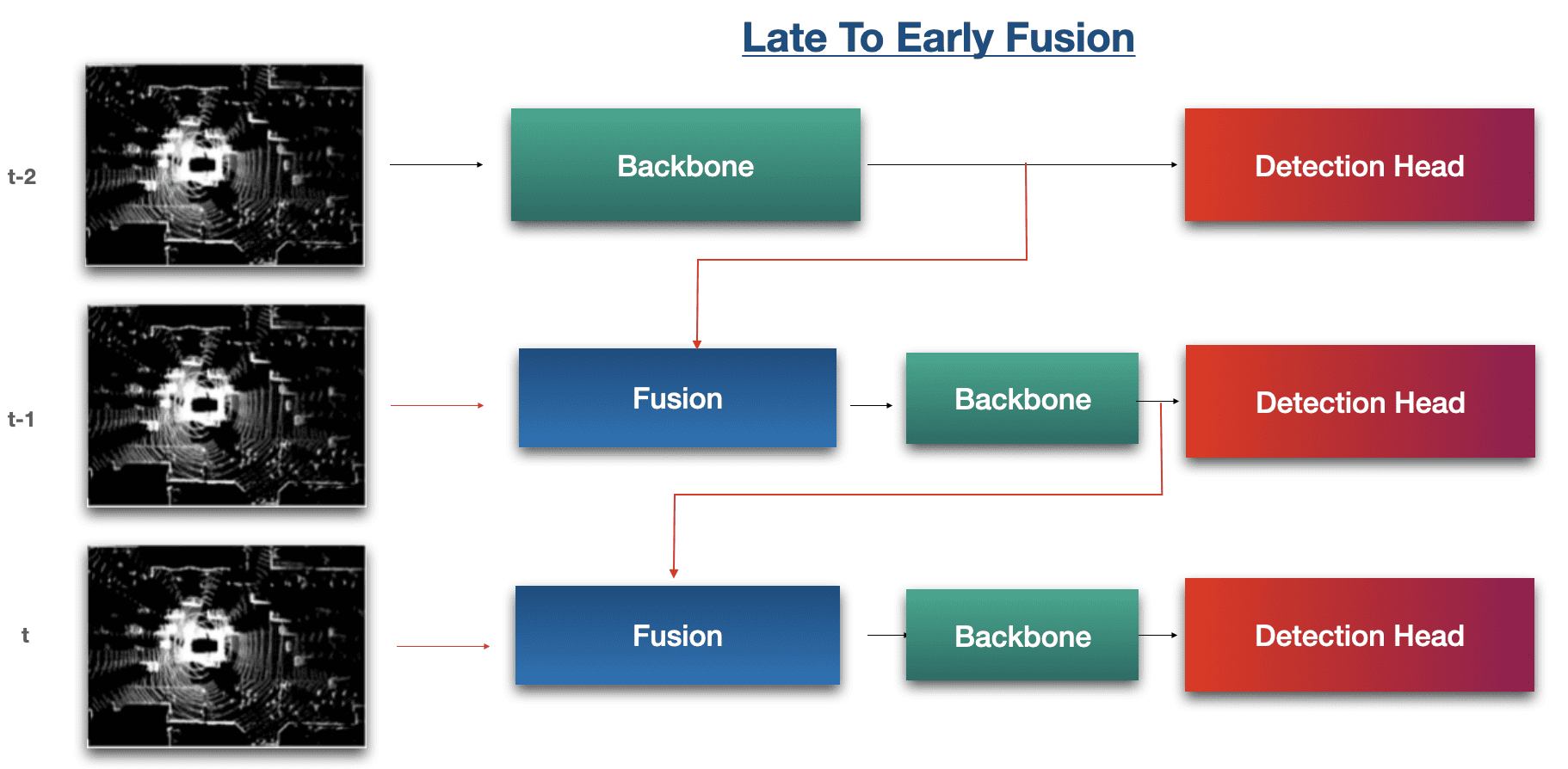 Late To Early Fusion

t-2

Backbone

Detection Head

t-1

Fusion

Backbone

Detection Head

t

Fusion

Backbone

Detection Head